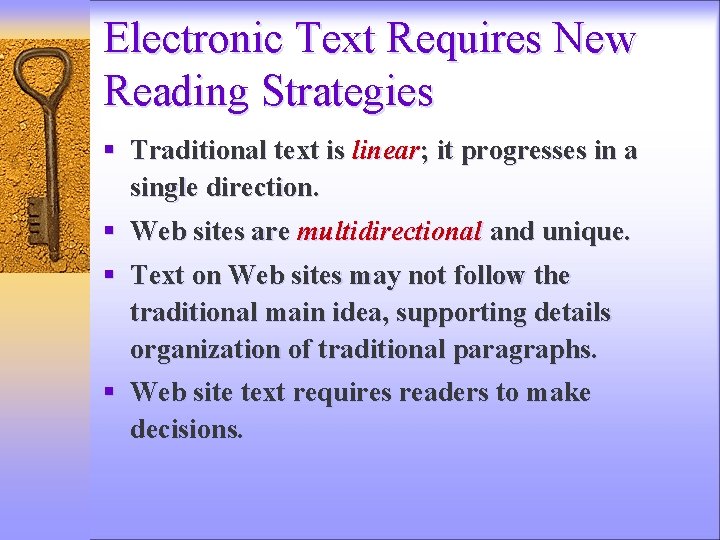 Electronic Text Requires New Reading Strategies

▪ Traditional text is linear; it progresses in a single direction.

▪ Web sites are multidirectional and unique.

▪ Text on Web sites may not follow the traditional main idea, supporting details organization of traditional paragraphs.

▪ Web site text requires readers to make decisions.